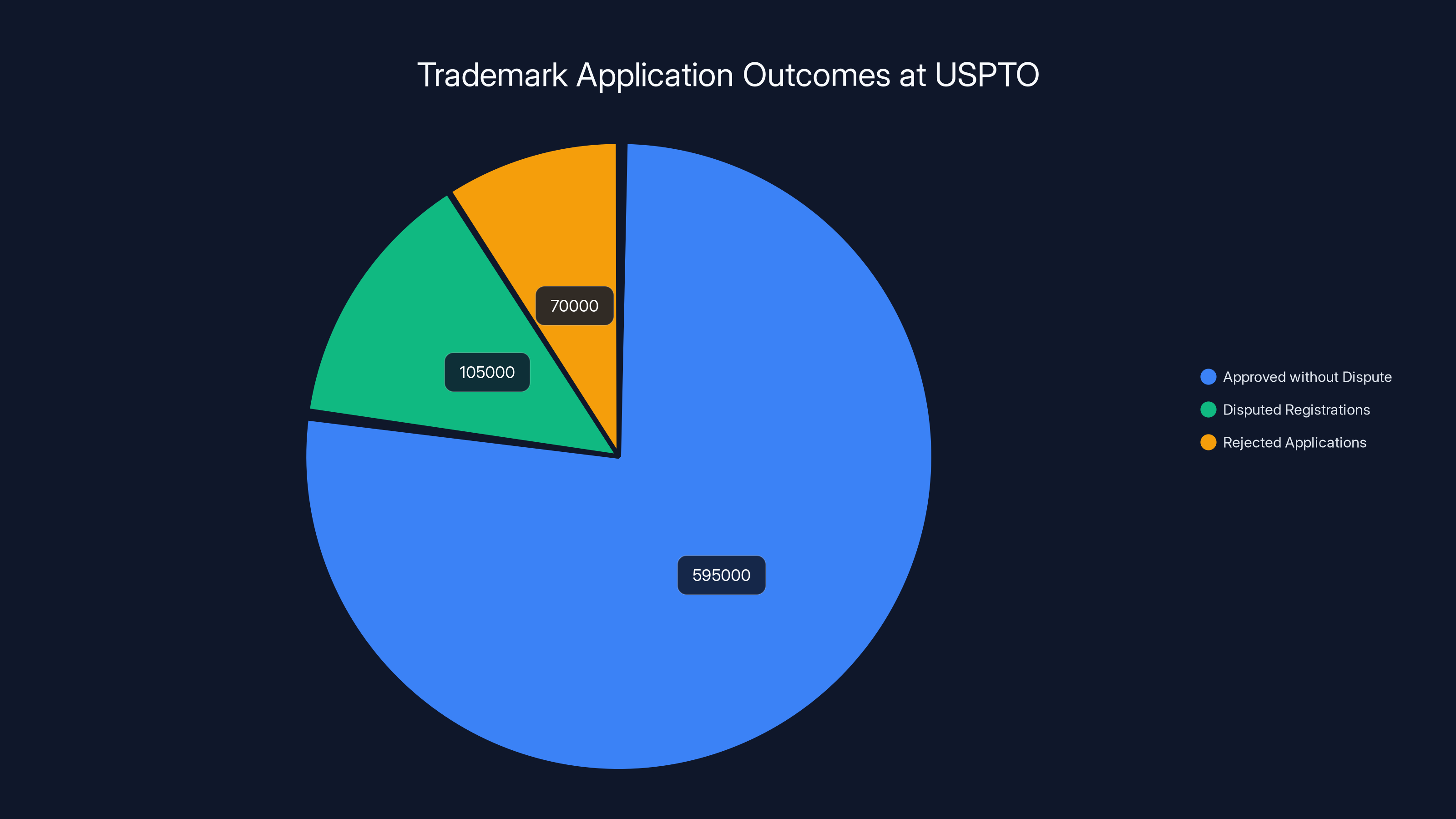 Trademark Application Outcomes at USPTO

70000

105000

595000

Approved without Dispute
Disputed Registrations
Rejected Applications